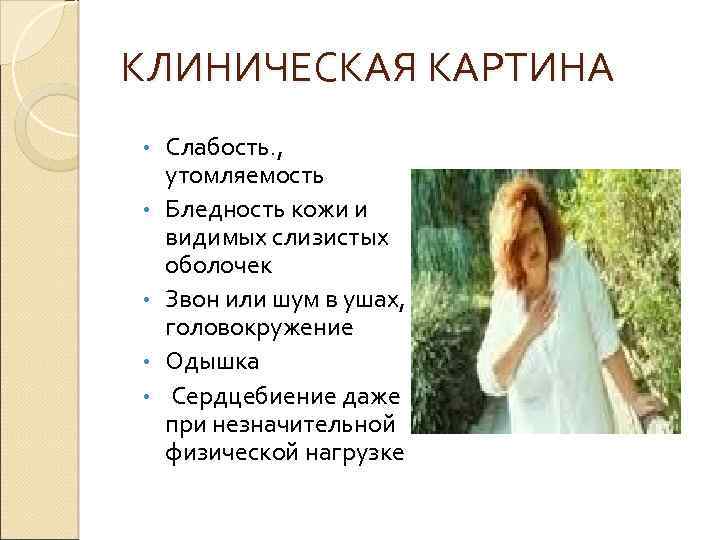 КЛИНИЧЕСКАЯ КАРТИНА

• Слабость., утомляемость
• Бледность кожи и видимых слизистых оболочек
• Звон или шум в ушах, головокружение
• Одышка
• Сердцебиение даже при незначительной физической нагрузке